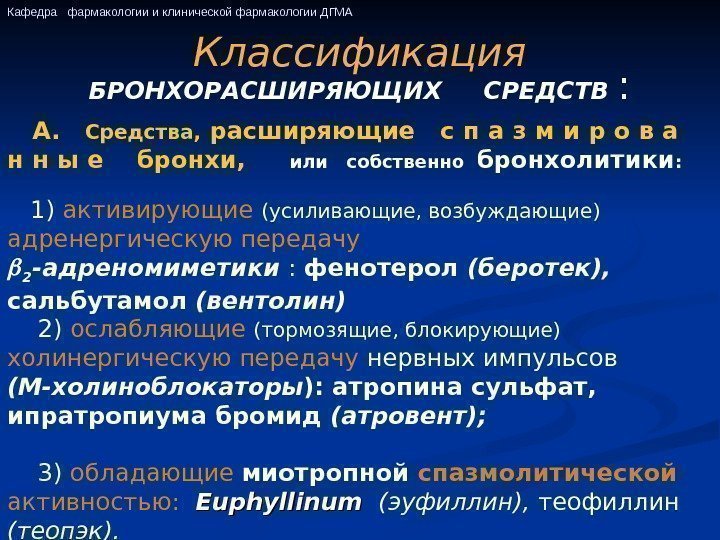 Кафедра фармакологии и клинической фармакологии ДГМА

Классификация

БРОНХОРАСШИРЯЮЩИХ СРЕДСТВ :

А. Средства, расширяющие с п а з м и р о в а н н ы е бронхи, или собственно бронхолитики:

1) активирующие (усиливающие, возбуждающие) адренергическую передачу

$\beta_2$-адреномиметики : фенотерол (беротек), сальбутамол (вентолин)

2) ослабляющие (тормозящие, блокирующие) холинергическую передачу нервных импульсов (М-холиноблокаторы): атропина сульфат, ипратропиума бромид (атровент);

3) обладающие миотропной спазмолитической активностью: Euphyllinum (эуфиллин), теофиллин (теопэк).